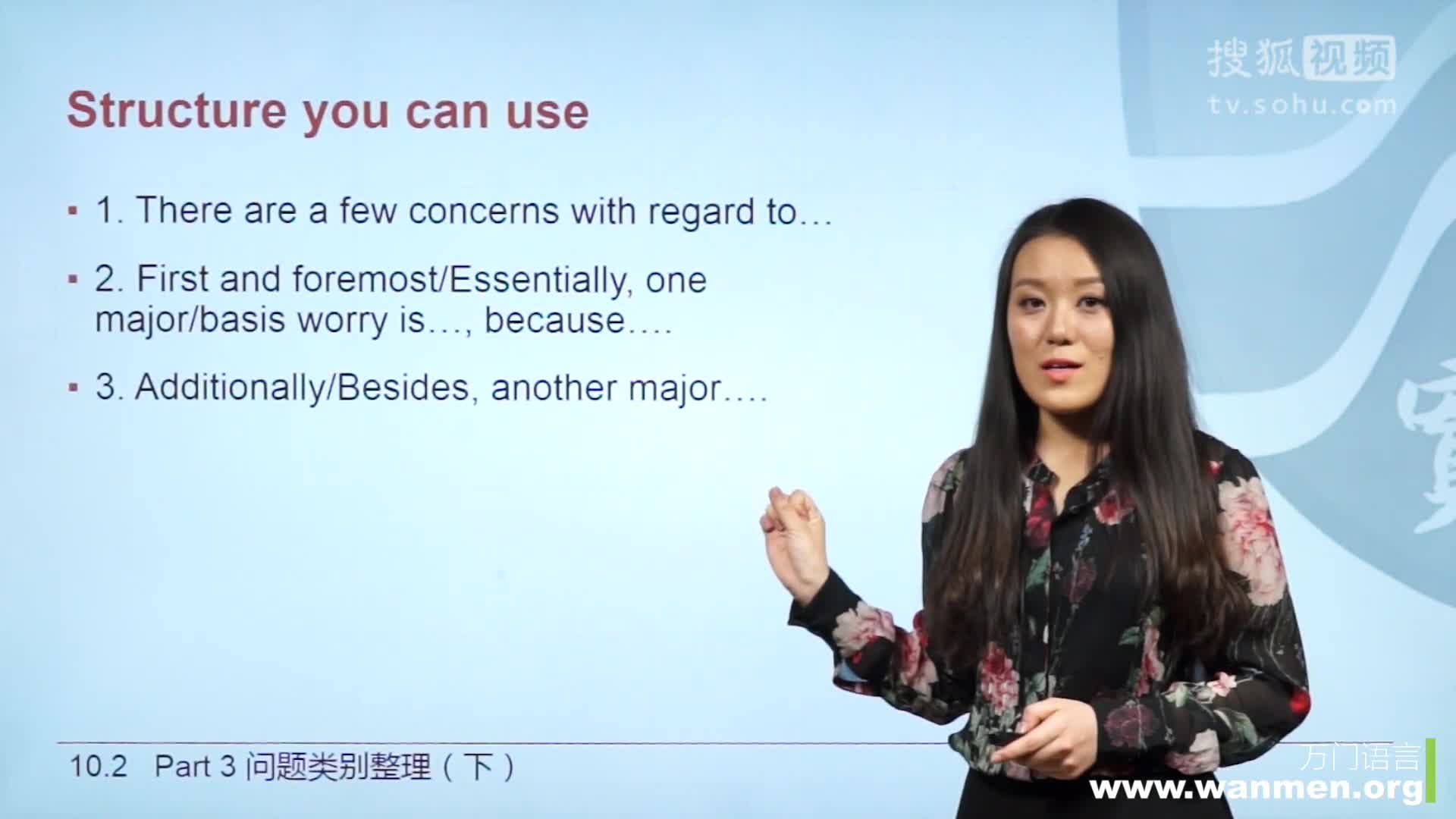 搜狐视频
tv.sohu.com

Structure you can use

▪ 1. There are a few concerns with regard to…

▪ 2. First and foremost/Essentially, one major/basis worry is…, because….

▪ 3. Additionally/Besides, another major….

10.2 Part 3 问题类别整理（下）

万门语言
www.wanmen.org